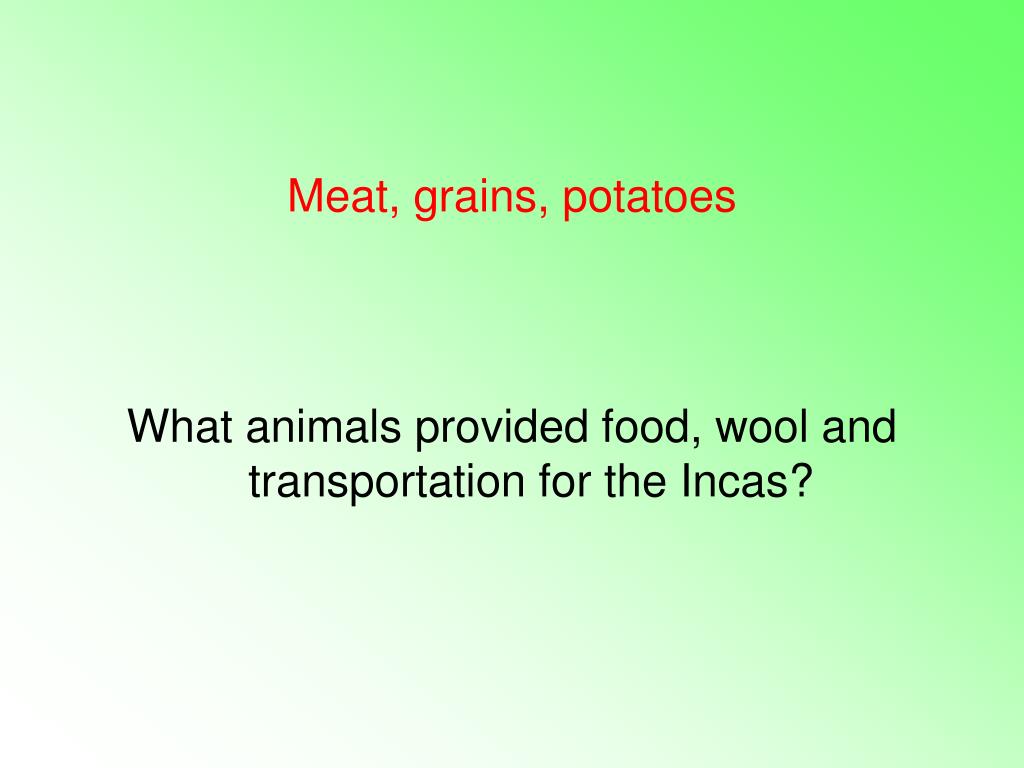 Meat, grains, potatoes

What animals provided food, wool and transportation for the Incas?